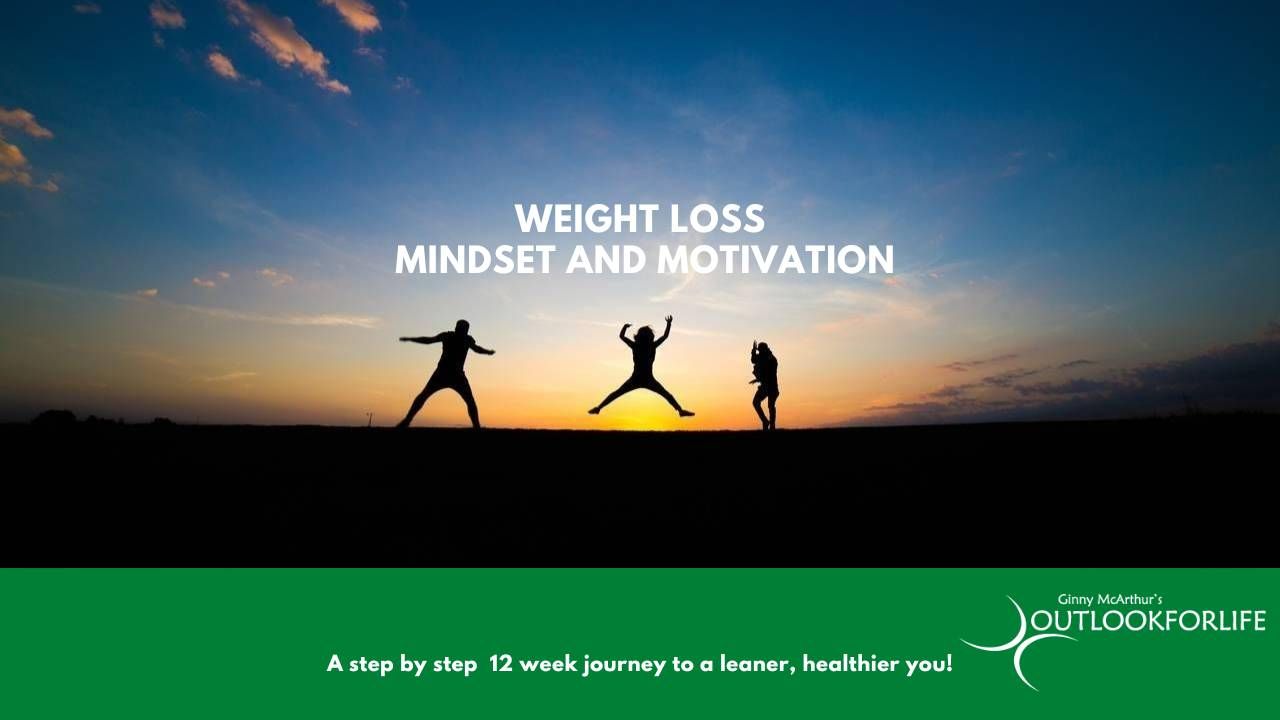 WEIGHT LOSS
MINDSET AND MOTIVATION

A step by step 12 week journey to a leaner, healthier you!

Ginny McArthur's
OUTLOOKFORLIFE